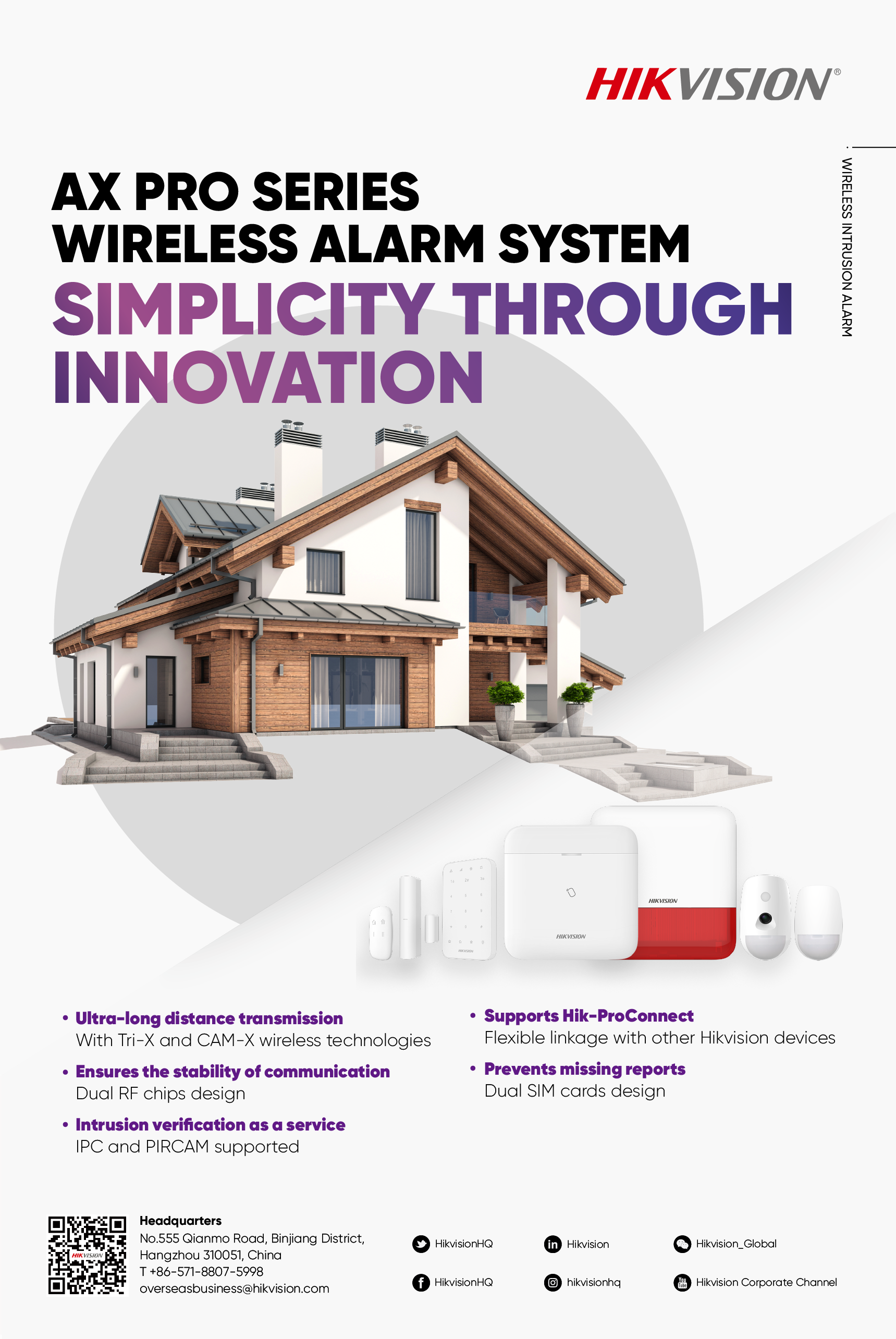 HIKVISION®

WIRELESS INTRUSION ALARM

AX PRO SERIES
WIRELESS ALARM SYSTEM
SIMPLICITY THROUGH INNOVATION

HIKVISION

HIKVISION

HIKVISION

• Ultra-long distance transmission
With Tri-X and CAM-X wireless technologies

• Ensures the stability of communication
Dual RF chips design

• Intrusion verification as a service
IPC and PIRCAM supported

• Supports Hik-ProConnect
Flexible linkage with other Hikvision devices

• Prevents missing reports
Dual SIM cards design

HIKVISION

Headquarters
No.555 Qianmo Road, Binjiang District, Hangzhou 310051, China
T +86-571-8807-5998
overseasbusiness@hikvision.com

HikvisionHQ
HikvisionHQ
Hikvision
hikvisionhq
Hikvision_Global
Hikvision Corporate Channel